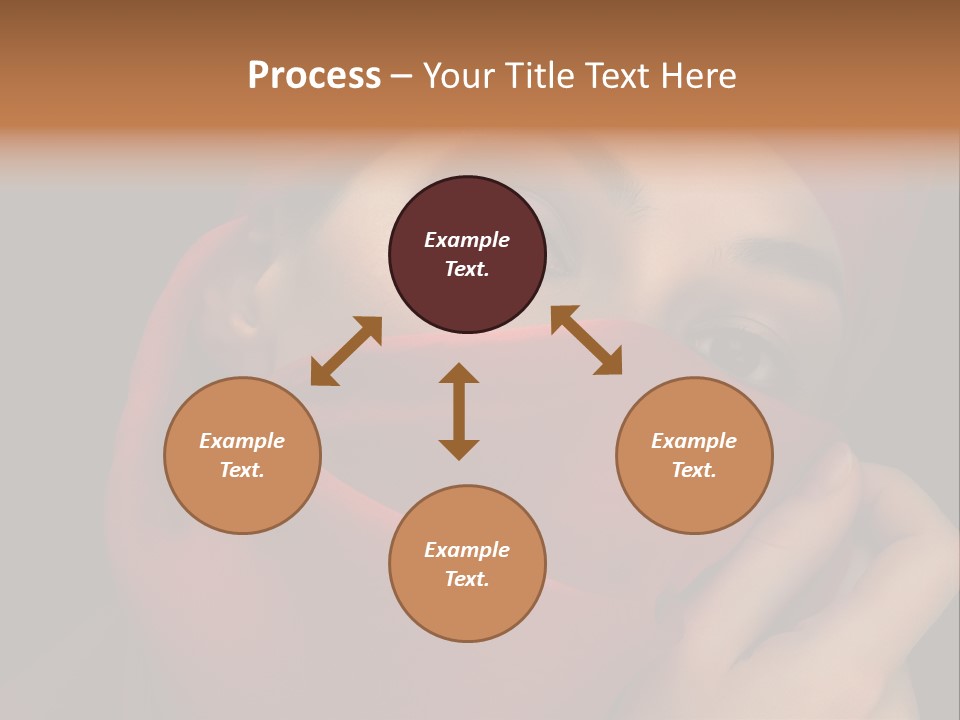 Process – Your Title Text Here

Example Text.

Example Text.

Example Text.

Example Text.